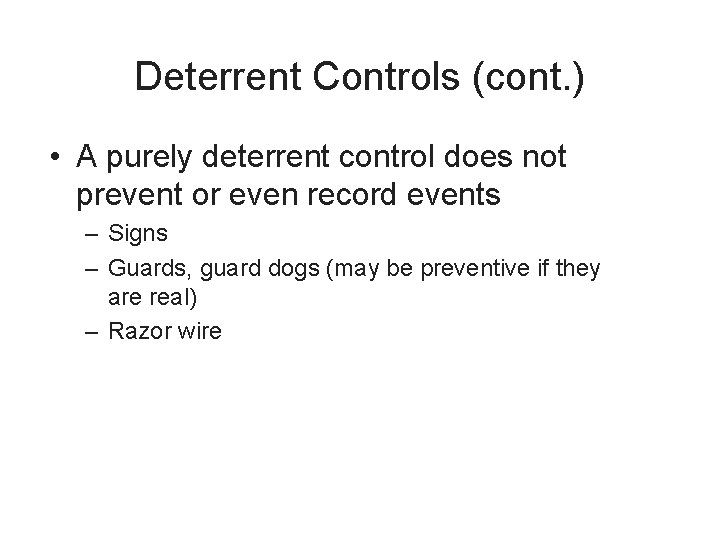 Deterrent Controls (cont.)

• A purely deterrent control does not prevent or even record events
  – Signs
  – Guards, guard dogs (may be preventive if they are real)
  – Razor wire